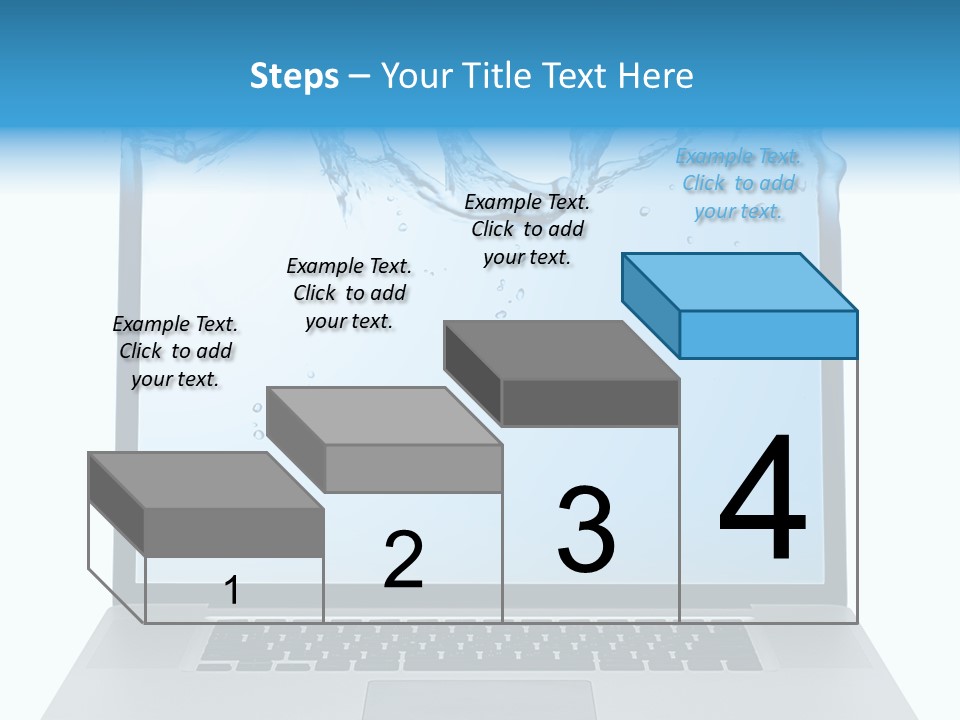 Steps – Your Title Text Here

Example Text. Click to add your text.

Example Text. Click to add your text.

Example Text. Click to add your text.

Example Text. Click to add your text.

1

2

3

4